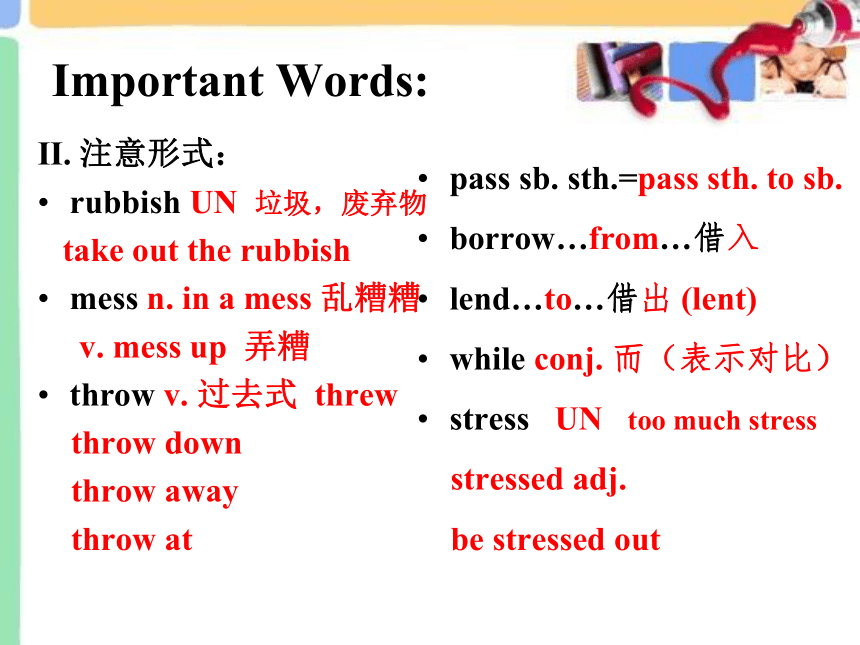 Important Words:

II. 注意形式：
• rubbish UN 垃圾，废弃物
take out the rubbish
• mess n. in a mess 乱糟糟
v. mess up 弄糟
• throw v. 过去式 threw
throw down
throw away
throw at

• pass sb. sth.=pass sth. to sb.
• borrow…from…借入
• lend…to…借出 (lent)
• while conj. 而（表示对比）
• stress UN too much stress
stressed adj.
be stressed out